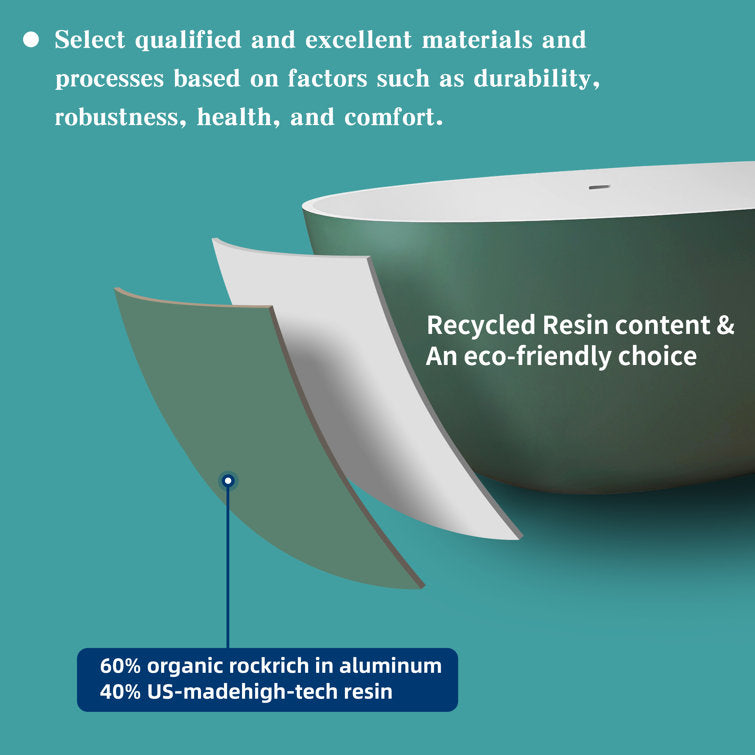 ● Select qualified and excellent materials and processes based on factors such as durability, robustness, health, and comfort.

Recycled Resin content & An eco-friendly choice

60% organic rockrich in aluminum
40% US-madehigh-tech resin